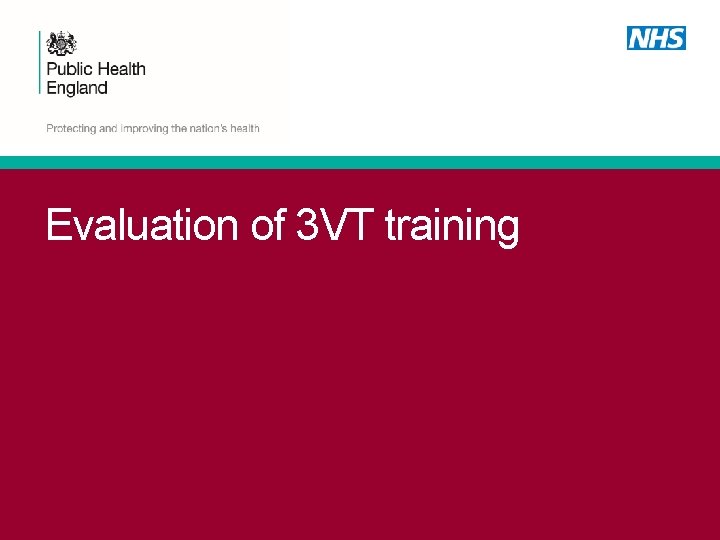 Public Health
England

NHS

Protecting and improving the nation's health

Evaluation of 3VT training